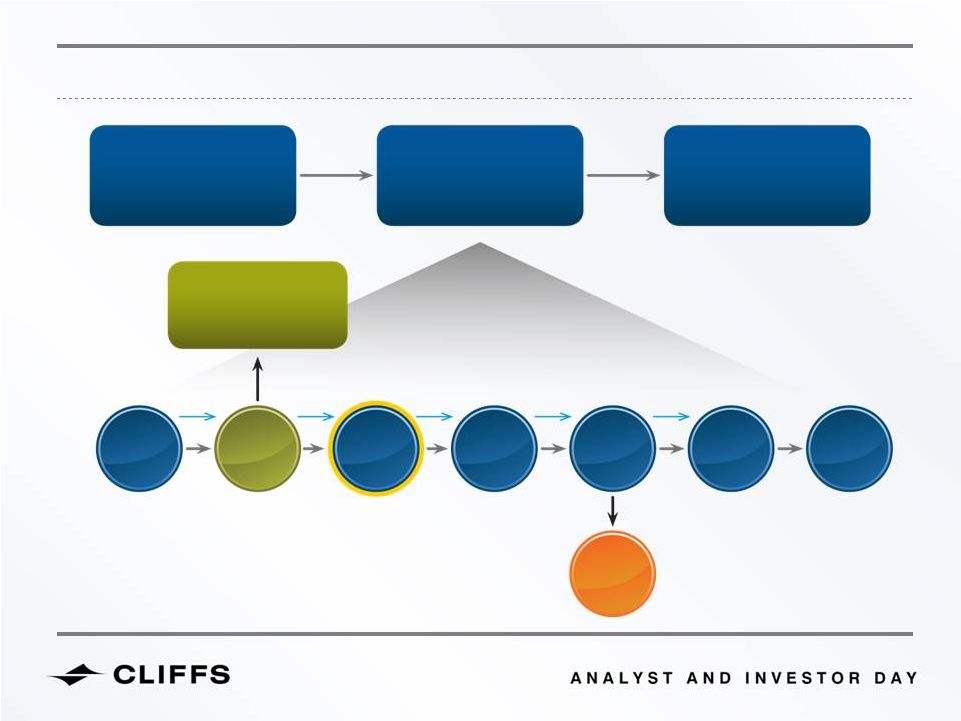 CLIFFS

ANALYST AND INVESTOR DAY